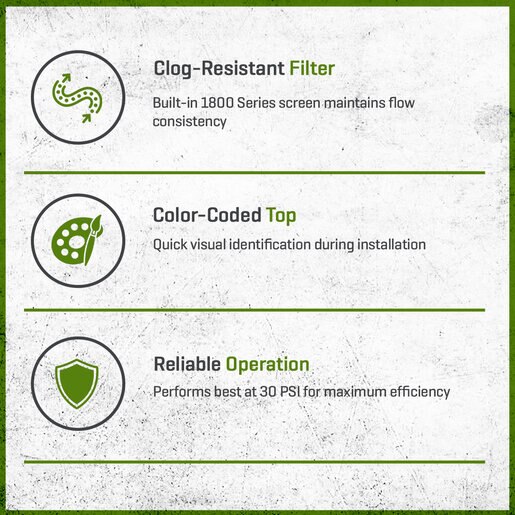 Clog-Resistant Filter

Built-in 1800 Series screen maintains flow consistency

Color-Coded Top

Quick visual identification during installation

Reliable Operation

Performs best at 30 PSI for maximum efficiency